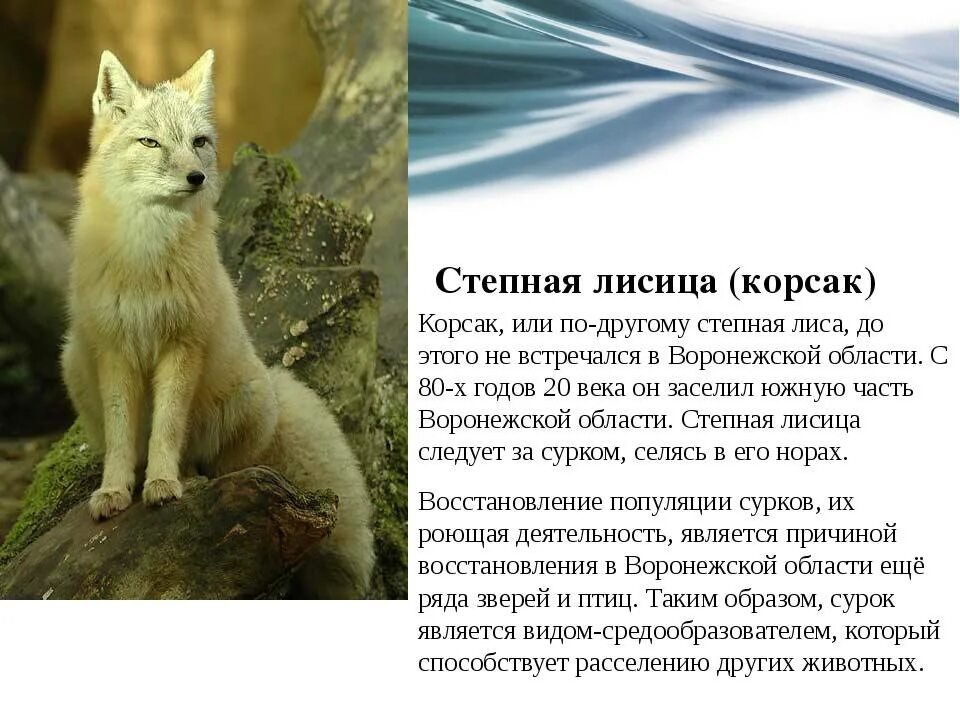 Степная лисица (корсак)

Корсак, или по-другому степная лиса, до этого не встречался в Воронежской области. С 80-х годов 20 века он заселил южную часть Воронежской области. Степная лисица следует за сурком, селясь в его норах.

Восстановление популяции сурков, их роющая деятельность, является причиной восстановления в Воронежской области ещё ряда зверей и птиц. Таким образом, сурок является видом-средообразователем, который способствует расселению других животных.